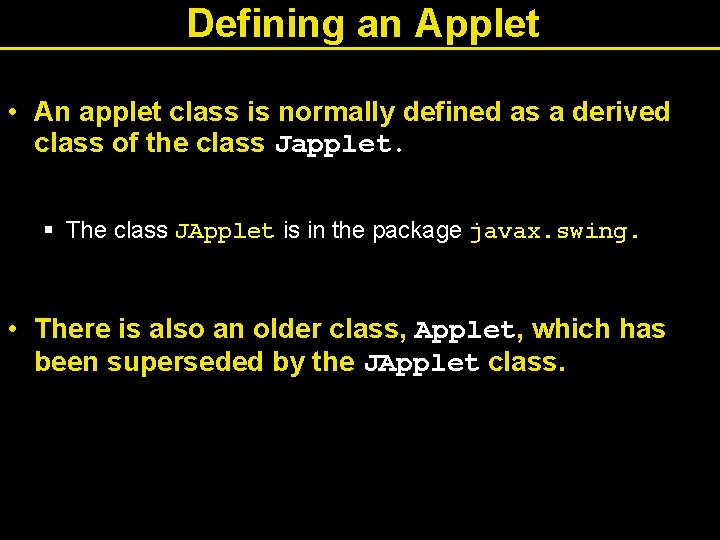 Defining an Applet

• An applet class is normally defined as a derived class of the class Japplet.

▪ The class JApplet is in the package javax.swing.

• There is also an older class, Applet, which has been superseded by the JApplet class.